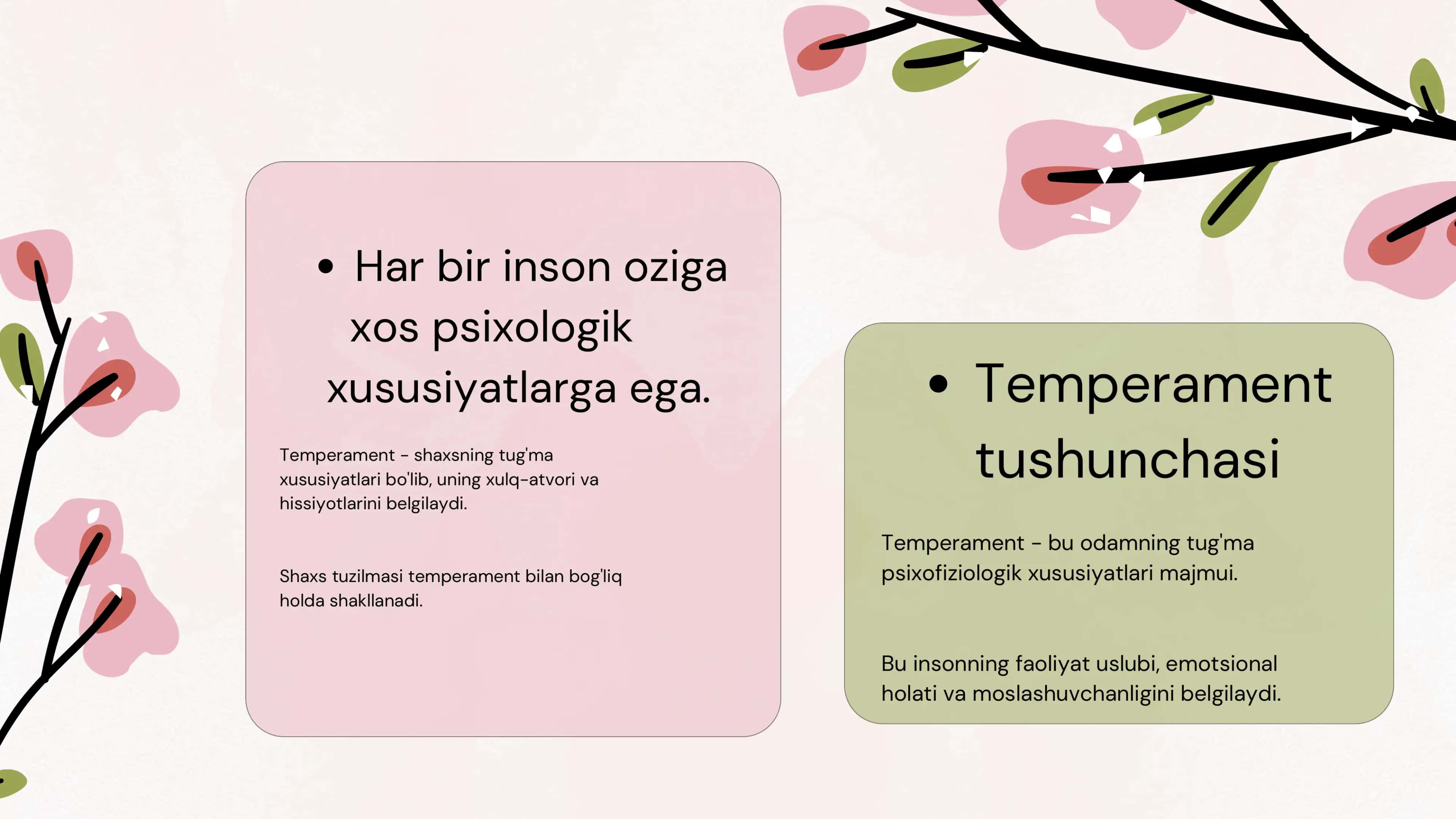 • Har bir inson oziga xos psixologik xususiyatlarga ega.

Temperament - shaxsning tug'ma xususiyatlari bo'lib, uning xulq-atvori va hissiyotlarini belgilaydi.

Shaxs tuzilmasi temperament bilan bog'liq holda shakllanadi.

• Temperament tushunchasi

Temperament - bu odamning tug'ma psixofiziologik xususiyatlari majmui.

Bu insonning faoliyat uslubi, emotsional holati va moslashuvchanligini belgilaydi.